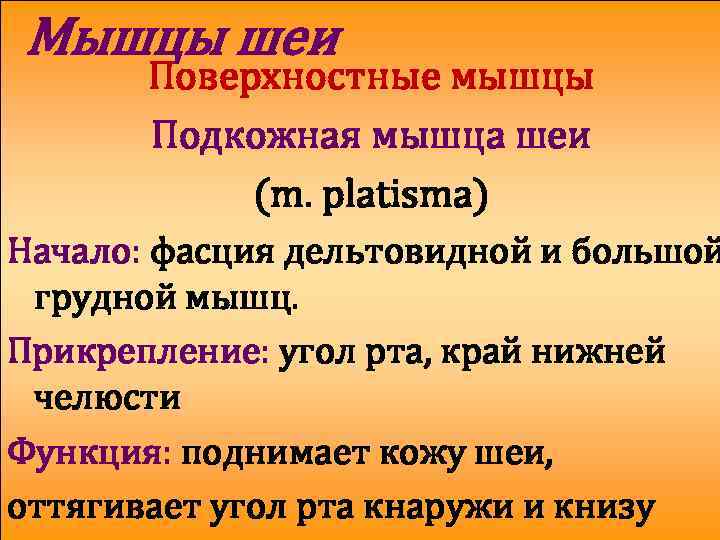 Мышцы шеи

Поверхностные мышцы

Подкожная мышца шеи

(m. platisma)

Начало: фасция дельтовидной и большой грудной мышц.

Прикрепление: угол рта, край нижней челюсти

Функция: поднимает кожу шеи,

оттягивает угол рта кнаружи и книзу